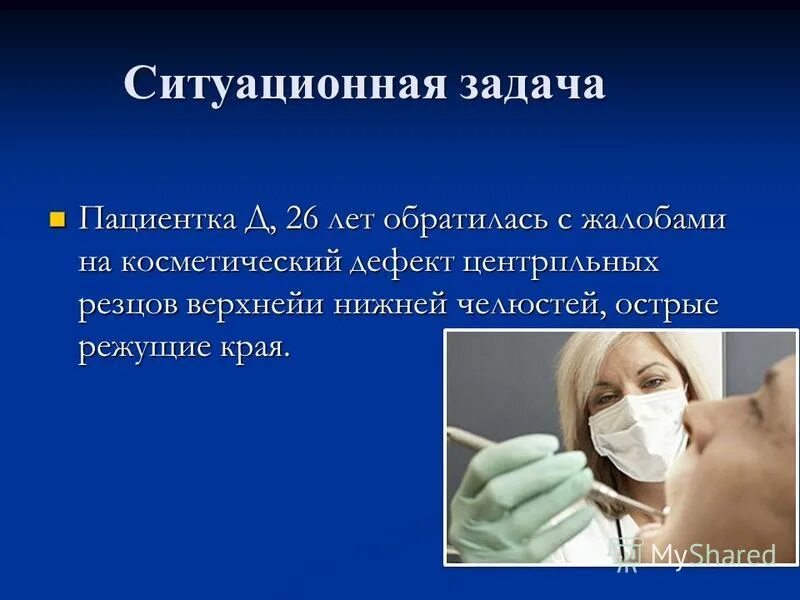 Ситуационная задача

Пациентка Д, 26 лет обратилась с жалобами на косметический дефект центрпльных резцов верхнейи нижней челюстей, острые режущие края.

MyShared